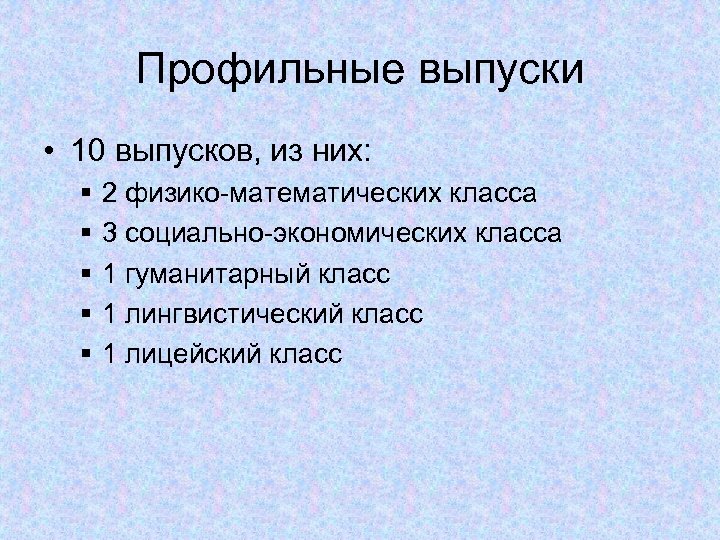 Профильные выпуски

• 10 выпусков, из них:
  ▪ 2 физико-математических класса
  ▪ 3 социально-экономических класса
  ▪ 1 гуманитарный класс
  ▪ 1 лингвистический класс
  ▪ 1 лицейский класс